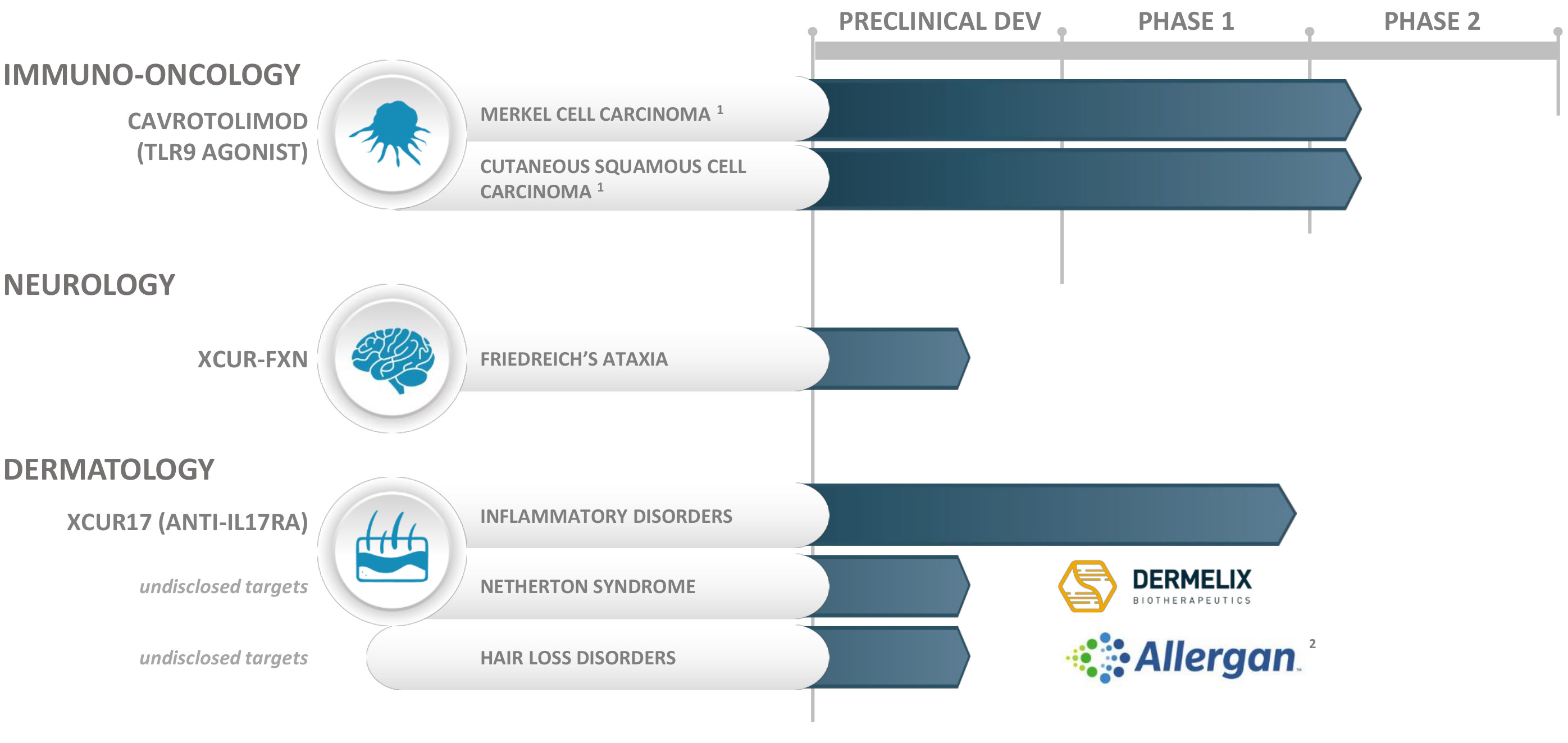 PRECLINICAL DEV PHASE 1 PHASE 2

IMMUNO-ONCOLOGY

CAVROTOLIMOD (TLR9 AGONIST)

MERKEL CELL CARCINOMA $^1$

CUTANEOUS SQUAMOUS CELL CARCINOMA $^1$

NEUROLOGY

XCUR-FXN

FRIEDREICH'S ATAXIA

DERMATOLOGY

XCUR17 (ANTI-IL17RA)

INFLAMMATORY DISORDERS

undisclosed targets

NETHERTON SYNDROME

DERMELIX BIOTHERAPEUTICS

undisclosed targets

HAIR LOSS DISORDERS

Allergan $^2$